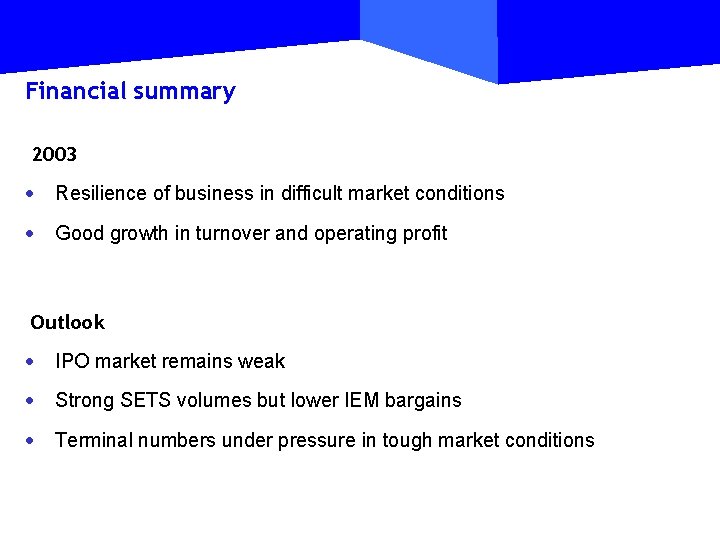 Financial summary

2003

• Resilience of business in difficult market conditions

• Good growth in turnover and operating profit

Outlook

• IPO market remains weak

• Strong SETS volumes but lower IEM bargains

• Terminal numbers under pressure in tough market conditions